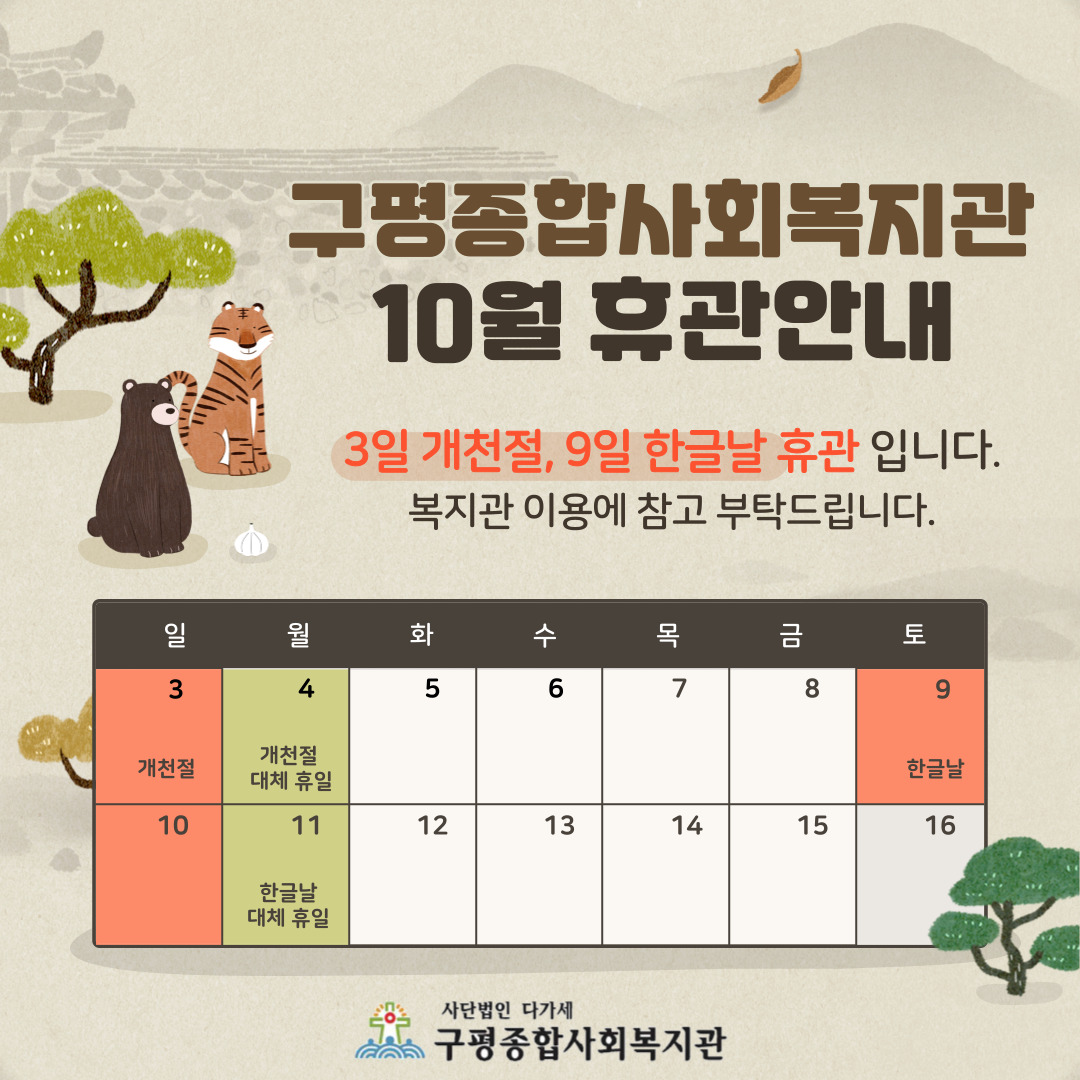 구평종합사회복지관
10월 휴관안내

3일 개천절, 9일 한글날 휴관 입니다.
복지관 이용에 참고 부탁드립니다.

| 일 | 월 | 화 | 수 | 목 | 금 | 토 |
|---|---|---|---|---|---|---|
| 3 개천절 | 4 개천절 대체 휴일 | 5 | 6 | 7 | 8 | 9 한글날 |
| 10 | 11 한글날 대체 휴일 | 12 | 13 | 14 | 15 | 16 |

사단법인 다가세
구평종합사회복지관